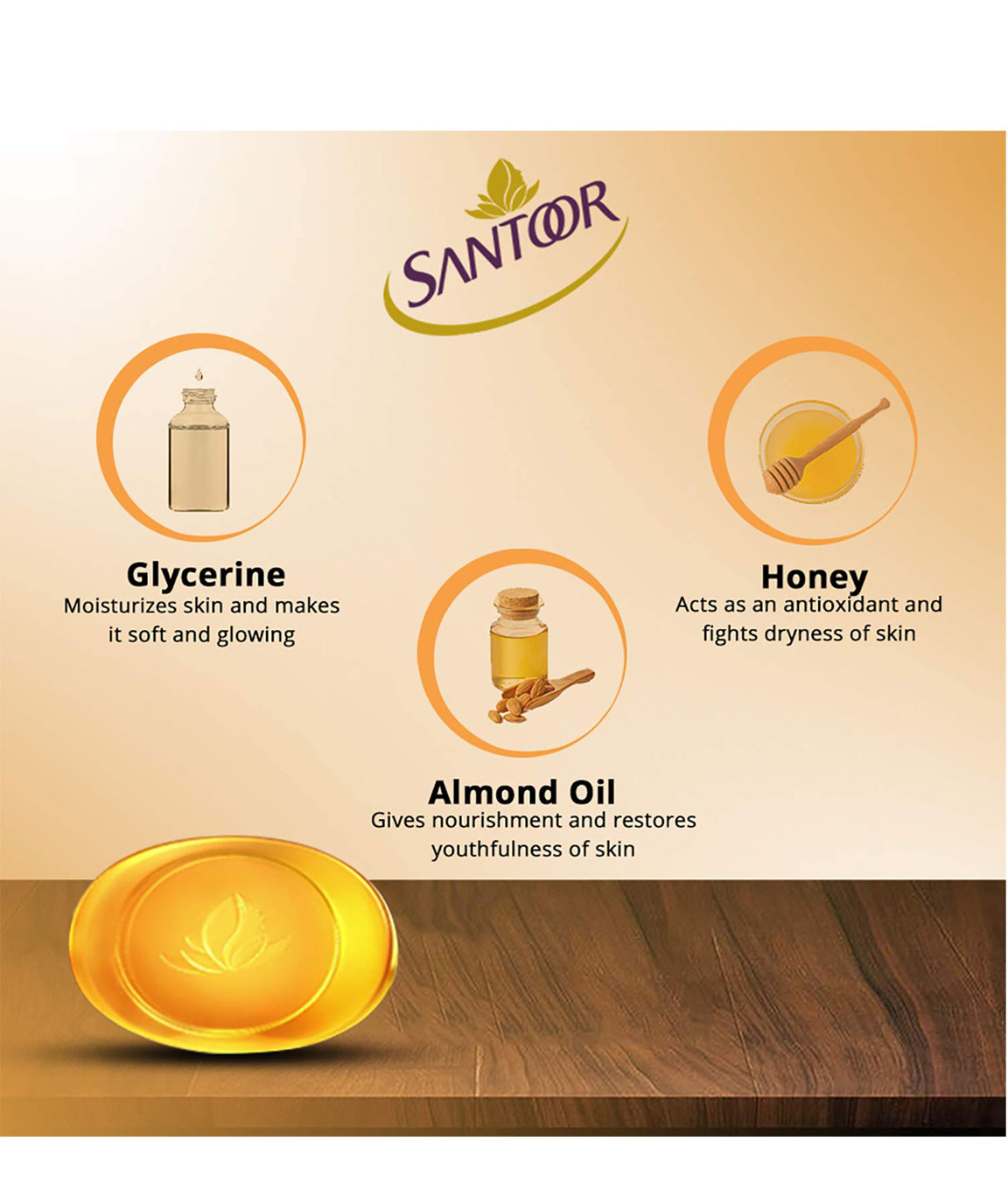 SANTOOR

Glycerine
Moisturizes skin and makes it soft and glowing

Honey
Acts as an antioxidant and fights dryness of skin

Almond Oil
Gives nourishment and restores youthfulness of skin